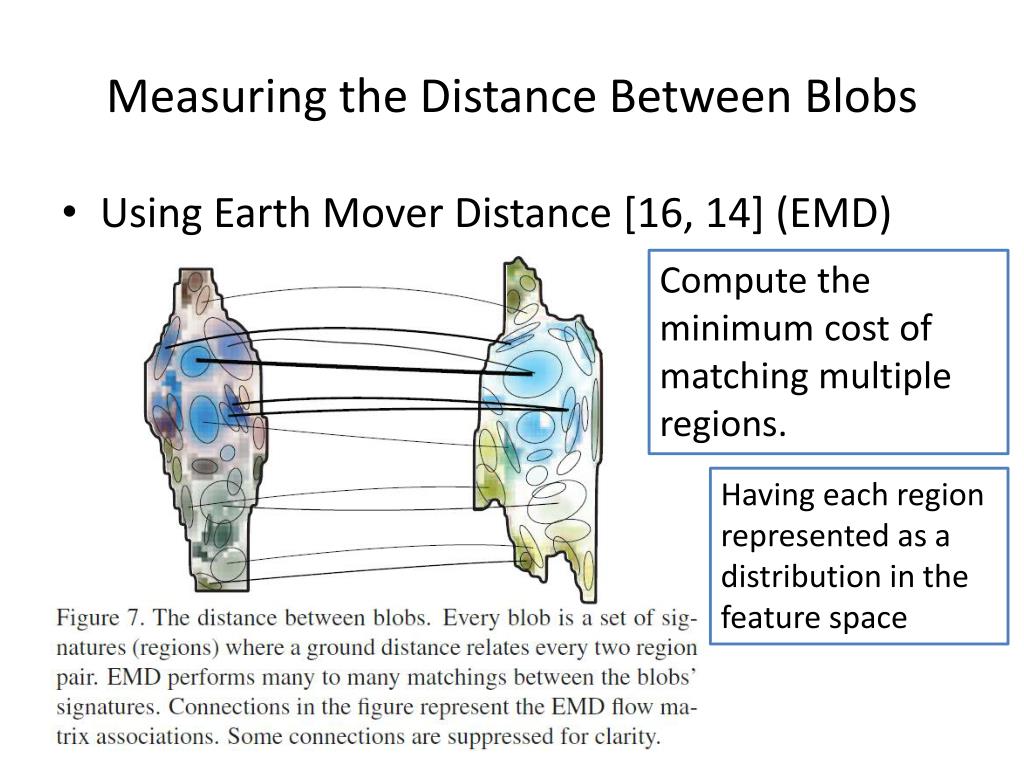 Measuring the Distance Between Blobs

• Using Earth Mover Distance [16, 14] (EMD)

Compute the minimum cost of matching multiple regions.

Having each region represented as a distribution in the feature space

Figure 7. The distance between blobs. Every blob is a set of signatures (regions) where a ground distance relates every two region pair. EMD performs many to many matchings between the blobs' signatures. Connections in the figure represent the EMD flow matrix associations. Some connections are suppressed for clarity.